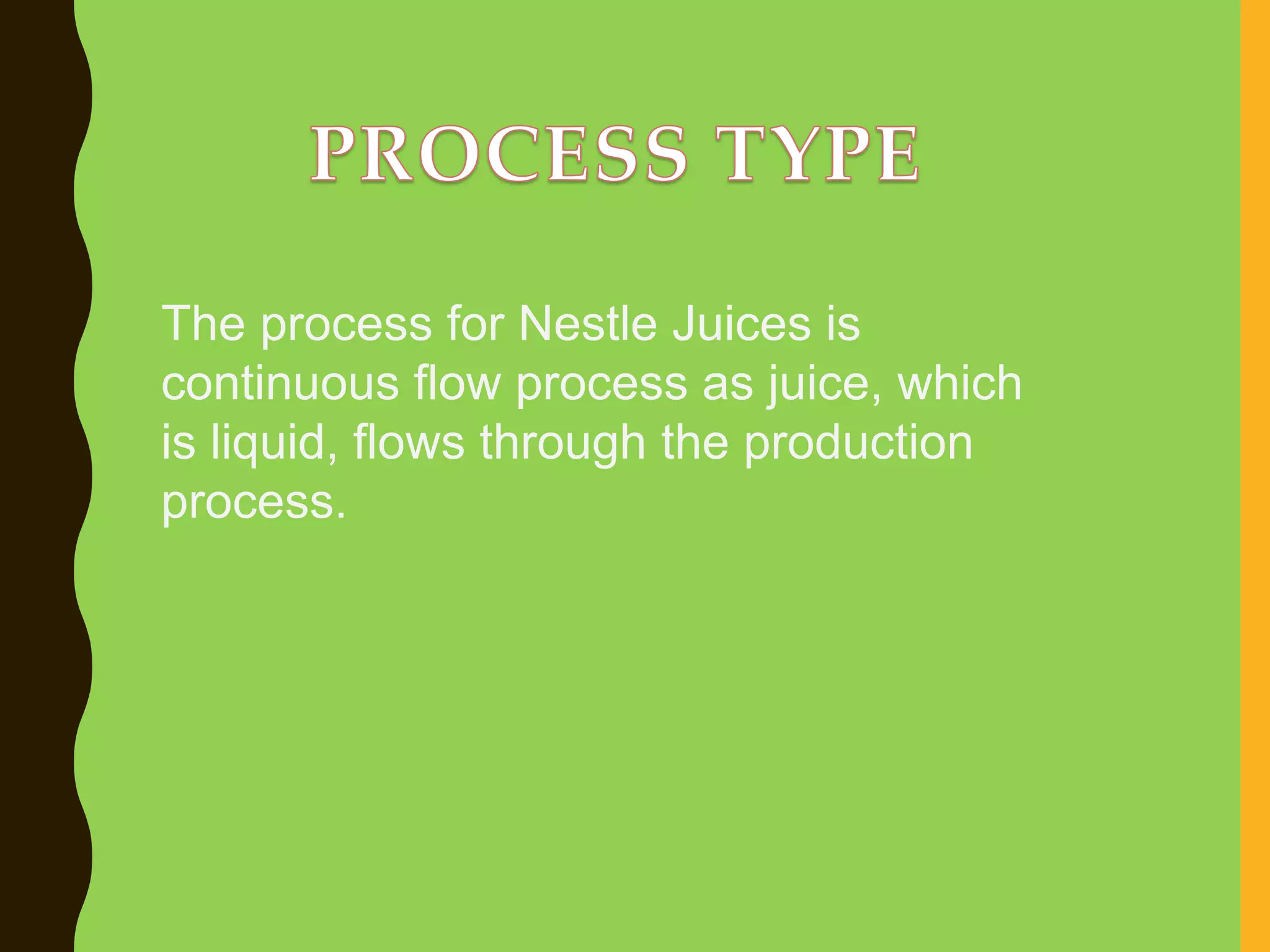 PROCESS TYPE

The process for Nestle Juices is continuous flow process as juice, which is liquid, flows through the production process.